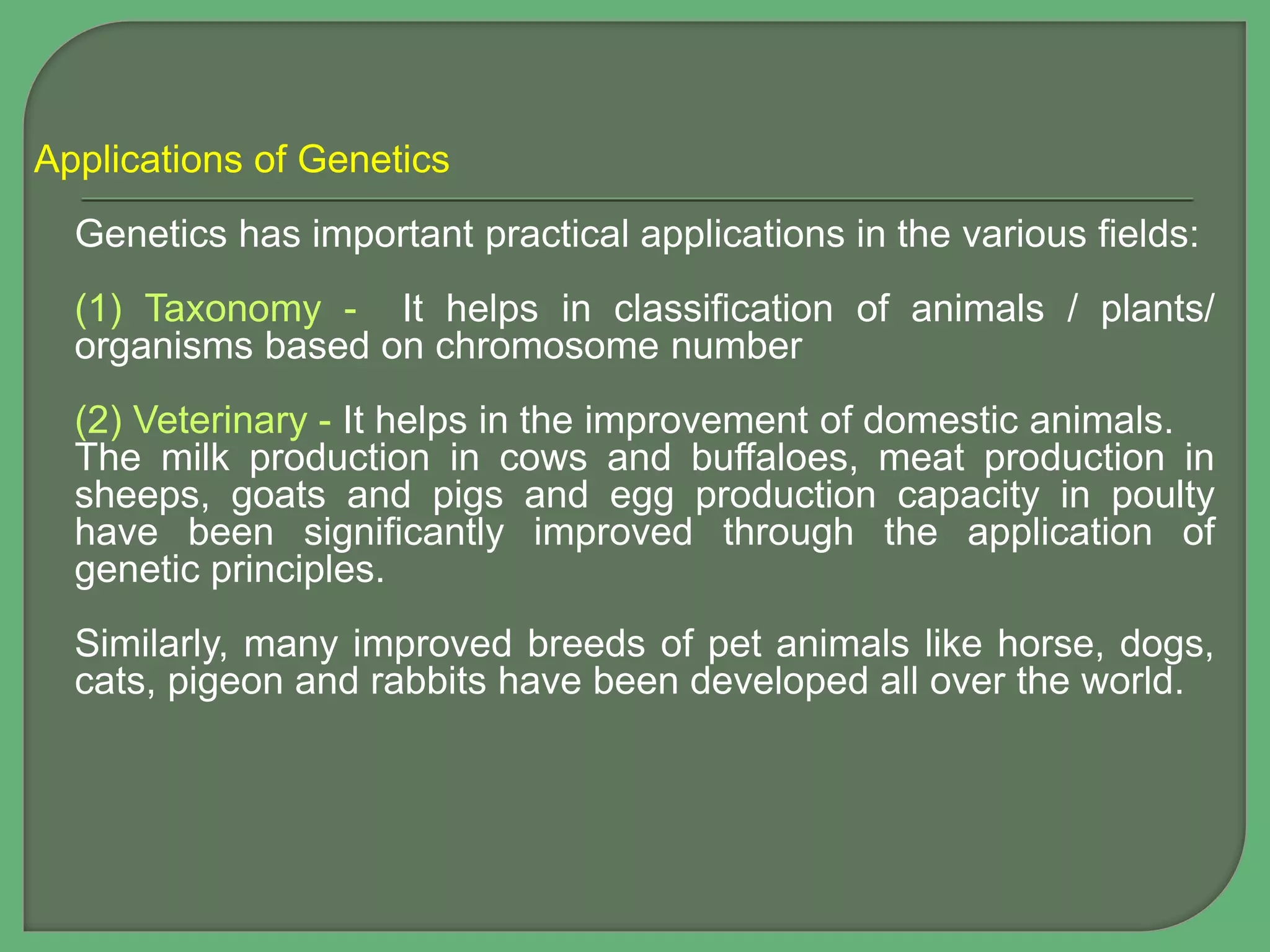 Applications of Genetics

Genetics has important practical applications in the various fields:

(1) Taxonomy - It helps in classification of animals / plants/ organisms based on chromosome number

(2) Veterinary - It helps in the improvement of domestic animals. The milk production in cows and buffaloes, meat production in sheeps, goats and pigs and egg production capacity in poulty have been significantly improved through the application of genetic principles.

Similarly, many improved breeds of pet animals like horse, dogs, cats, pigeon and rabbits have been developed all over the world.